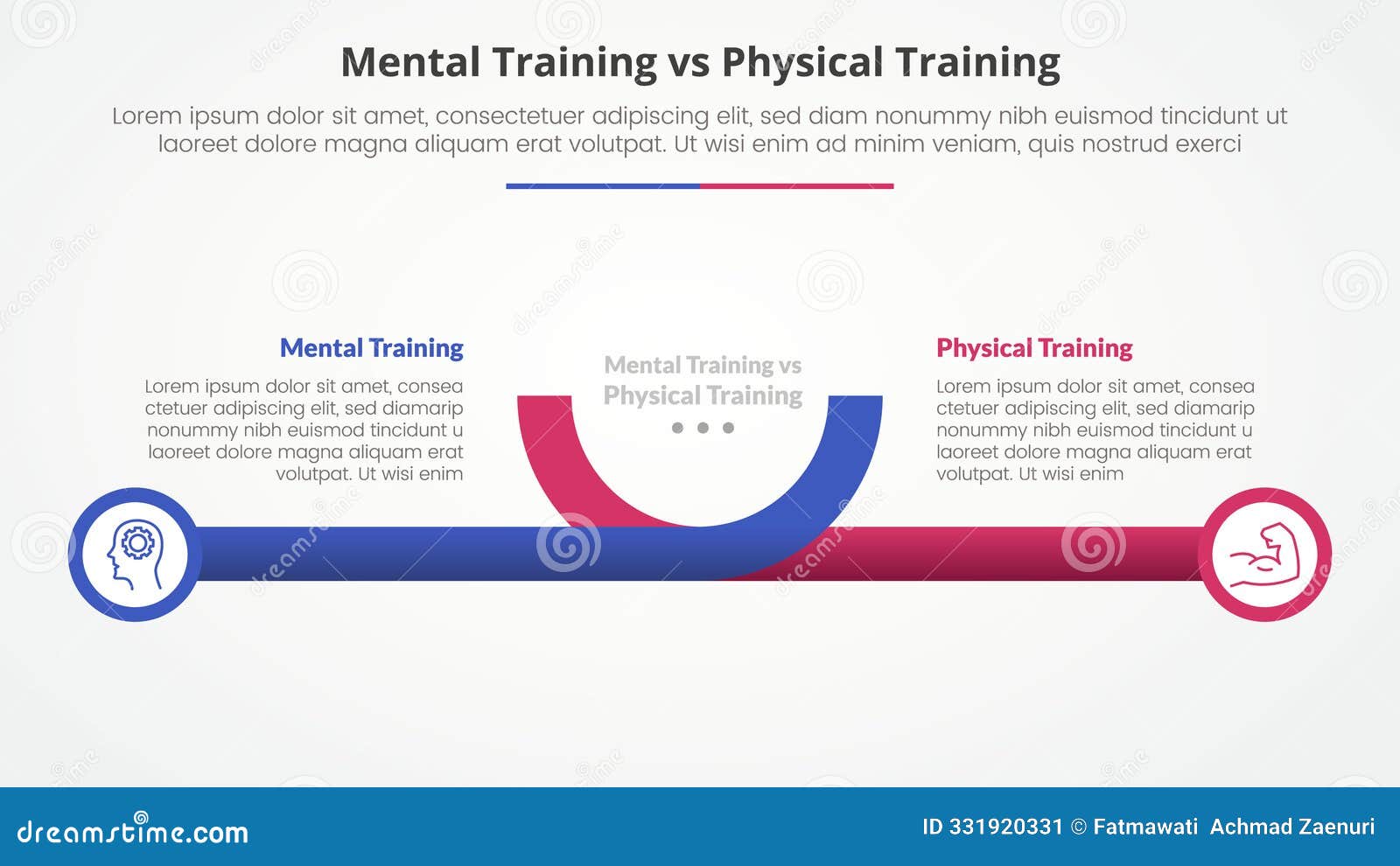 Mental Training vs Physical Training

Lorem ipsum dolor sit amet, consectetuer adipiscing elit, sed diam nonummy nibh euismod tincidunt ut laoreet dolore magna aliquam erat volutpat. Ut wisi enim ad minim veniam, quis nostrud exerci

Mental Training

Lorem ipsum dolor sit amet, consea ctetuer adipiscing elit, sed diamarip nonummy nibh euismod tincidunt u laoreet dolore magna aliquam erat volutpat. Ut wisi enim

Mental Training vs Physical Training

Physical Training

Lorem ipsum dolor sit amet, consea ctetuer adipiscing elit, sed diamarip nonummy nibh euismod tincidunt u laoreet dolore magna aliquam erat volutpat. Ut wisi enim

dreamstime.com

ID 331920331 © Fatmawati Achmad Zaenuri